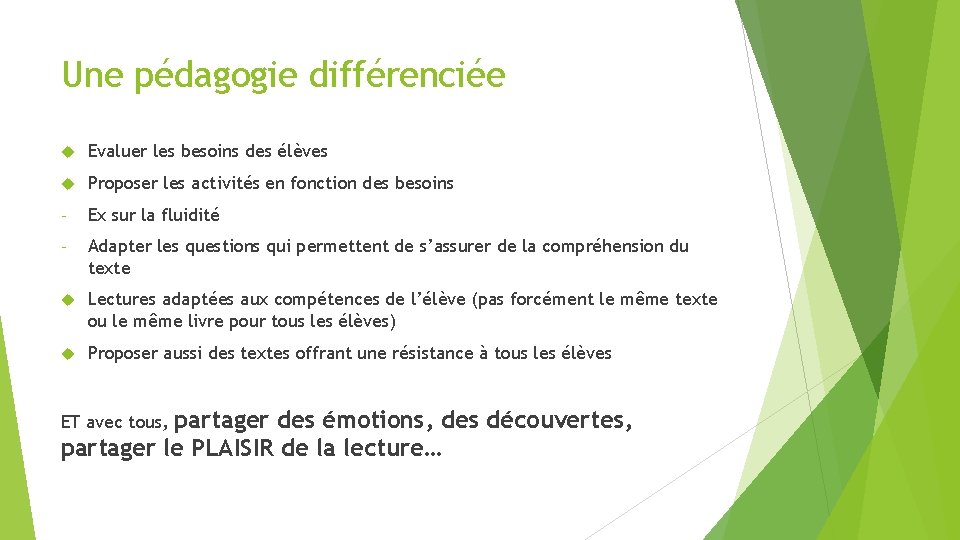 Une pédagogie différenciée

Evaluer les besoins des élèves

Proposer les activités en fonction des besoins

- Ex sur la fluidité

- Adapter les questions qui permettent de s'assurer de la compréhension du texte

Lectures adaptées aux compétences de l'élève (pas forcément le même texte ou le même livre pour tous les élèves)

Proposer aussi des textes offrant une résistance à tous les élèves

ET avec tous, partager des émotions, des découvertes, partager le PLAISIR de la lecture…